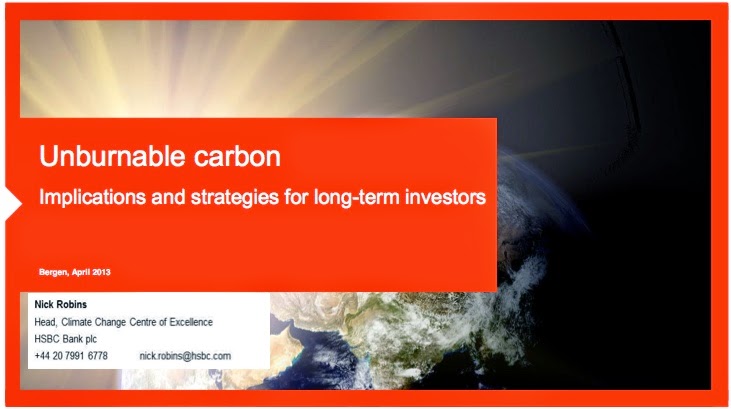 Unburnable carbon

Implications and strategies for long-term investors

Bergen, April 2013

Nick Robins
Head, Climate Change Centre of Excellence
HSBC Bank plc
+44 20 7991 6778 nick.robins@hsbc.com